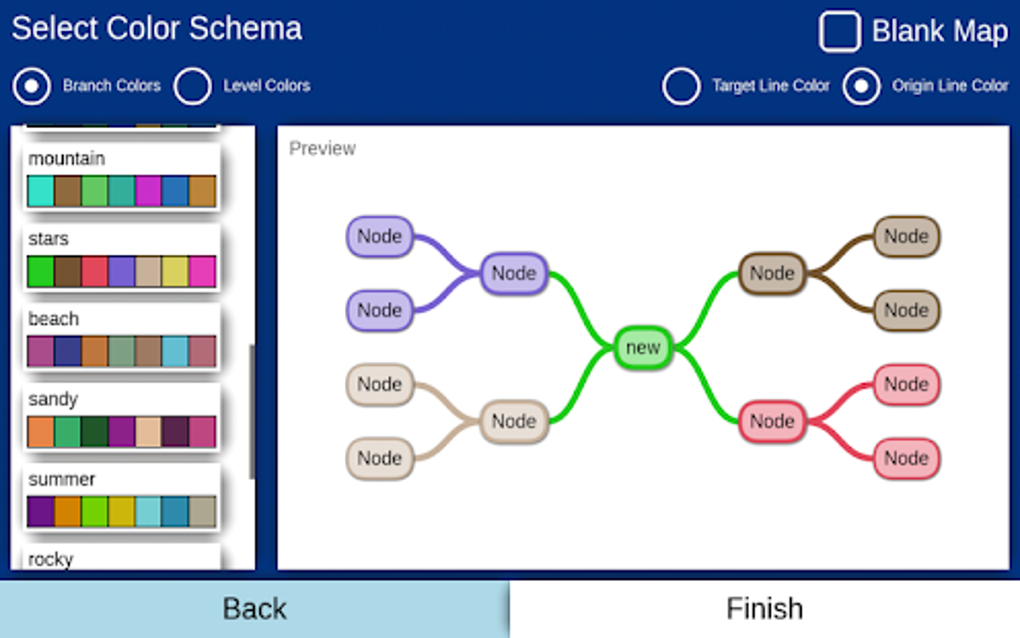 Select Color Schema

Blank Map

Branch Colors Level Colors

Target Line Color Origin Line Color

mountain

stars

beach

sandy

summer

rocky

Preview

Node

Node

Node

Node

Node

Node

new

Node

Node

Node

Node

Node

Node

Back

Finish